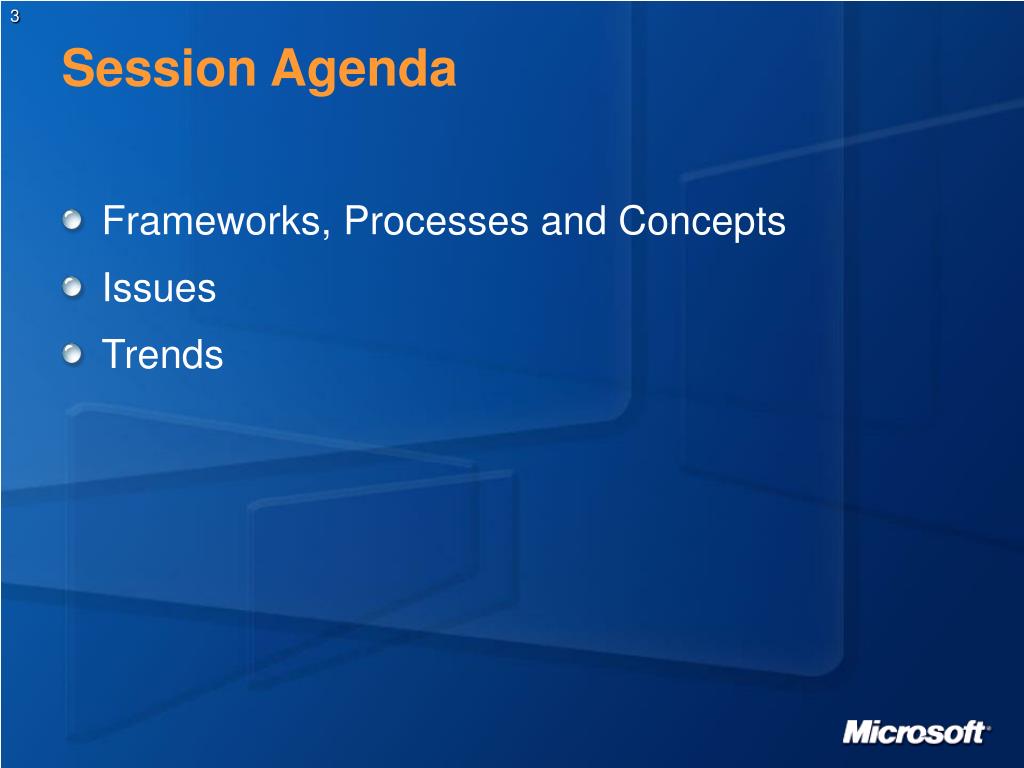 3

Session Agenda

Frameworks, Processes and Concepts

Issues

Trends

Microsoft